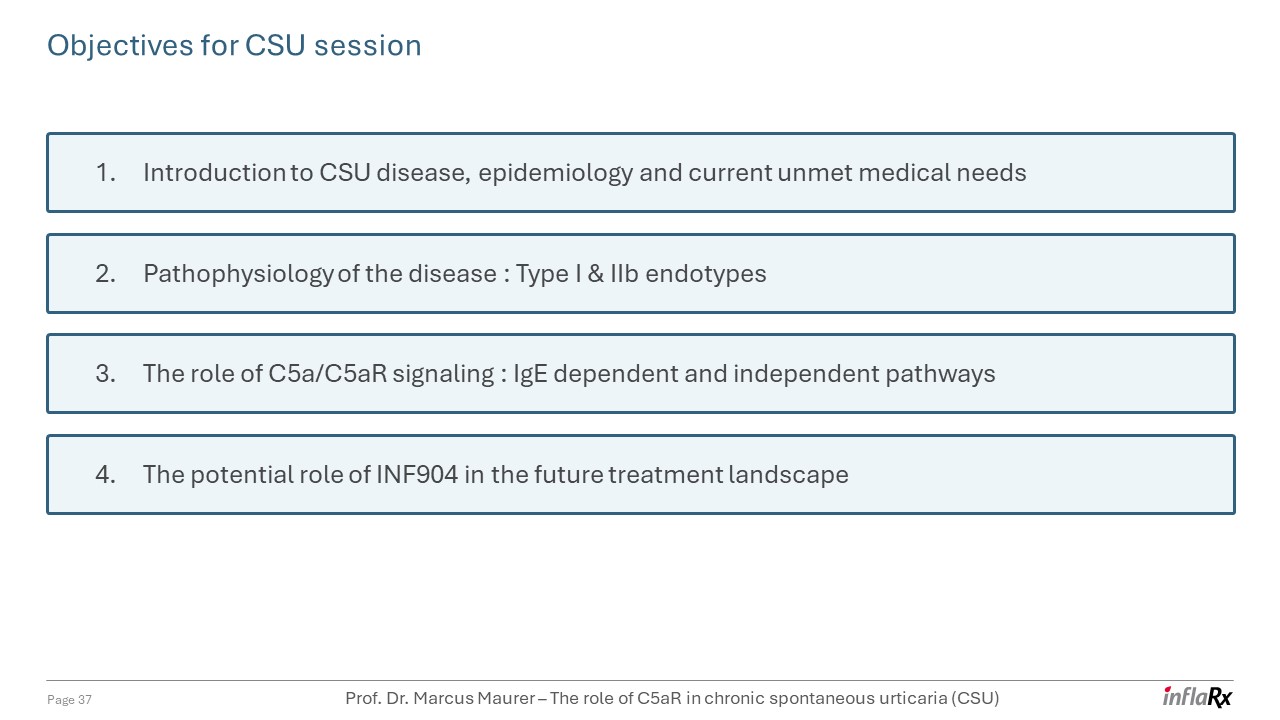 Objectives for CSU session

1. Introduction to CSU disease, epidemiology and current unmet medical needs

2. Pathophysiology of the disease : Type I & IIb endotypes

3. The role of C5a/C5aR signaling : IgE dependent and independent pathways

4. The potential role of INF904 in the future treatment landscape

Page 37

Prof. Dr. Marcus Maurer – The role of C5aR in chronic spontaneous urticaria (CSU)

inflaRx